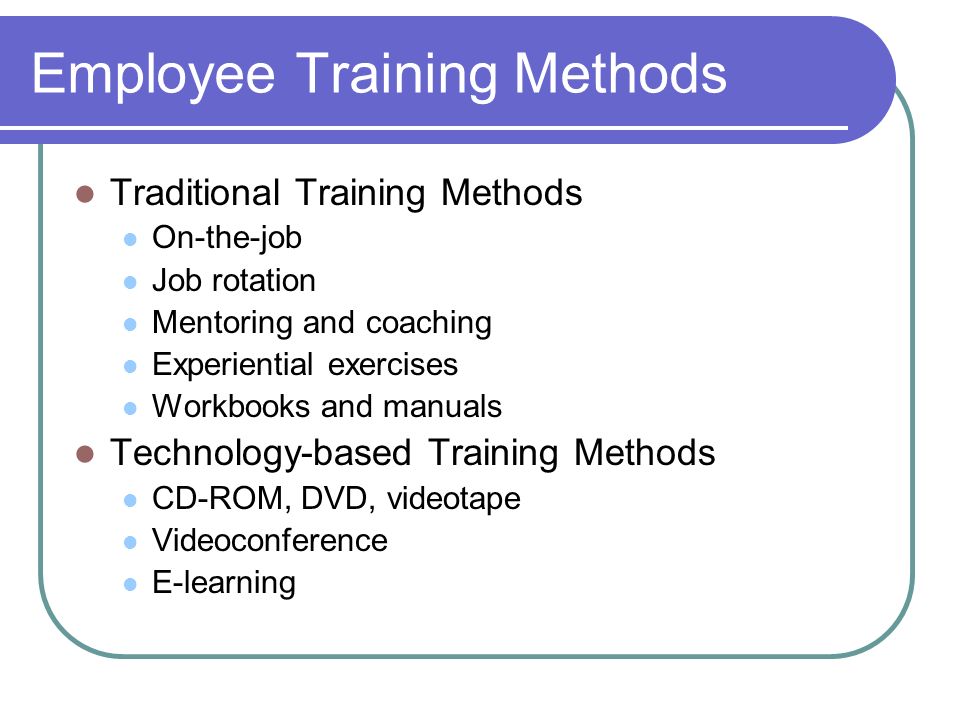 Employee Training Methods

- Traditional Training Methods
  - On-the-job
  - Job rotation
  - Mentoring and coaching
  - Experiential exercises
  - Workbooks and manuals
- Technology-based Training Methods
  - CD-ROM, DVD, videotape
  - Videoconference
  - E-learning